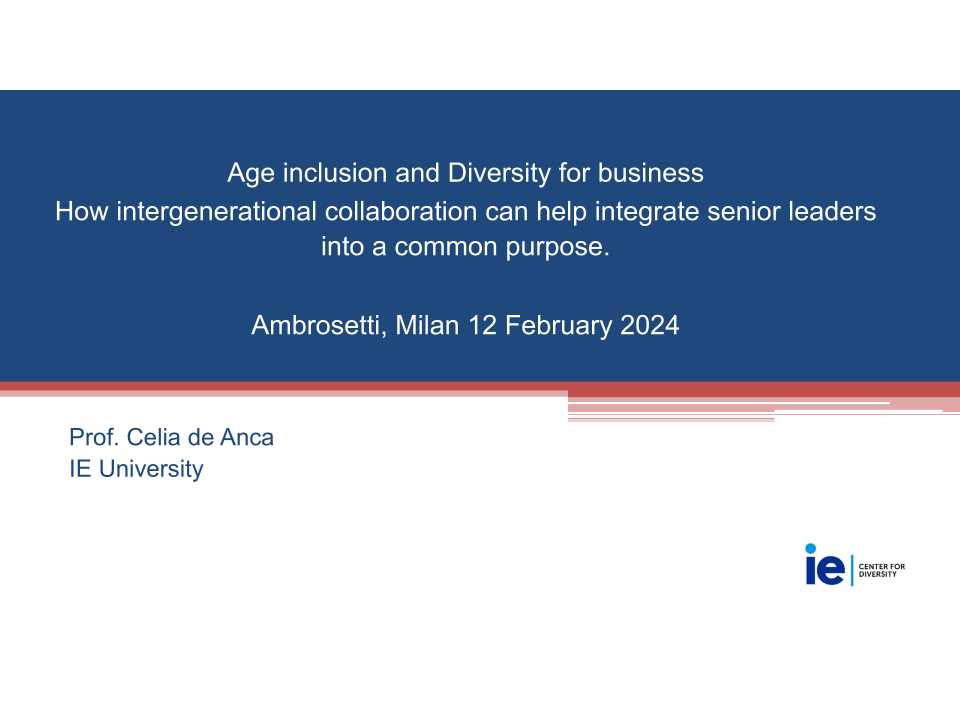 Age inclusion and Diversity for business
How intergenerational collaboration can help integrate senior leaders into a common purpose.

Ambrosetti, Milan 12 February 2024

Prof. Celia de Anca
IE University

ie CENTER FOR DIVERSITY